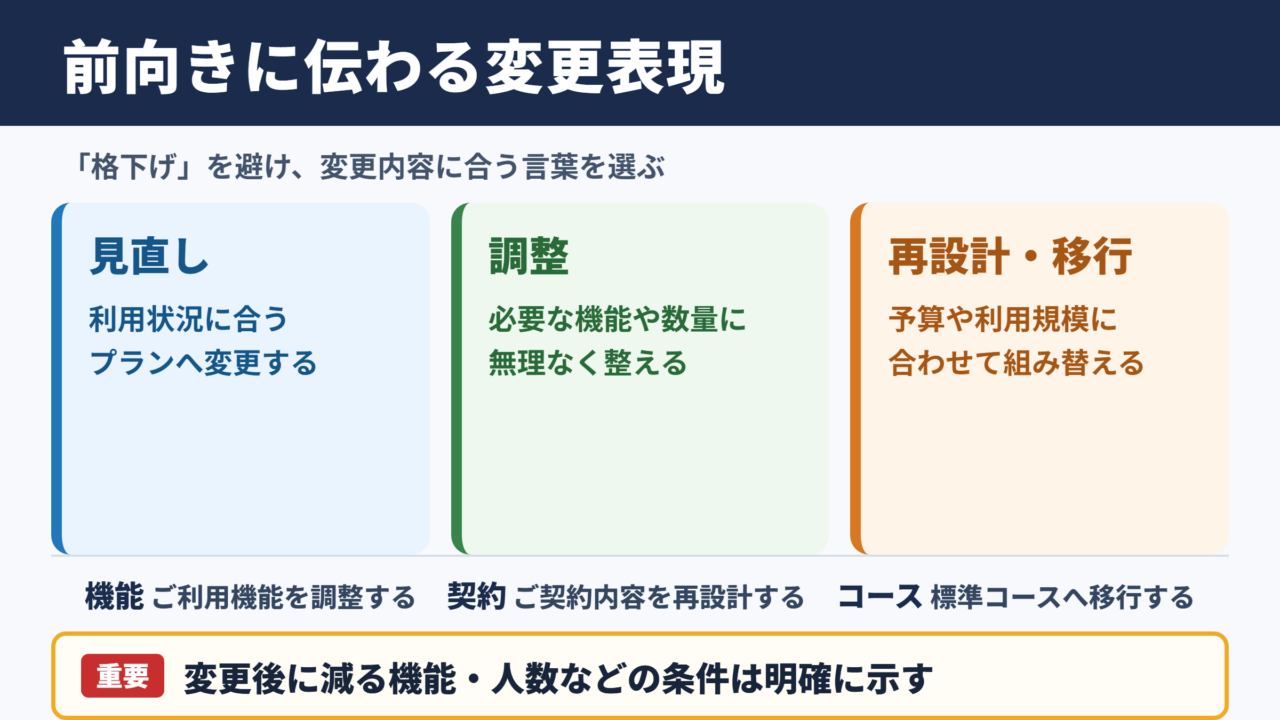 前向きに伝わる変更表現

「格下げ」を避け、変更内容に合う言葉を選ぶ

見直し

利用状況に合うプランへ変更する

調整

必要な機能や数量に無理なく整える

再設計・移行

予算や利用規模に合わせて組み替える

機能 ご利用機能を調整する　契約 ご契約内容を再設計する　コース 標準コースへ移行する

重要 変更後に減る機能・人数などの条件は明確に示す